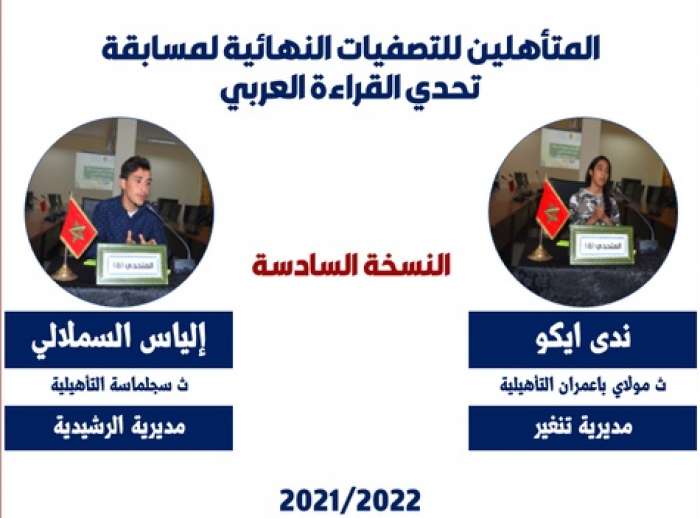 المتأهلين للتصفيات النهائية لمسابقة
تحدي القراءة العربي

النسخة السادسة

ندى ايكو
ث مولاي باعمران التأهيلية
مديرية تنغير

إلياس السملالي
ث سجلماسة التأهيلية
مديرية الرشيدية

2021/2022